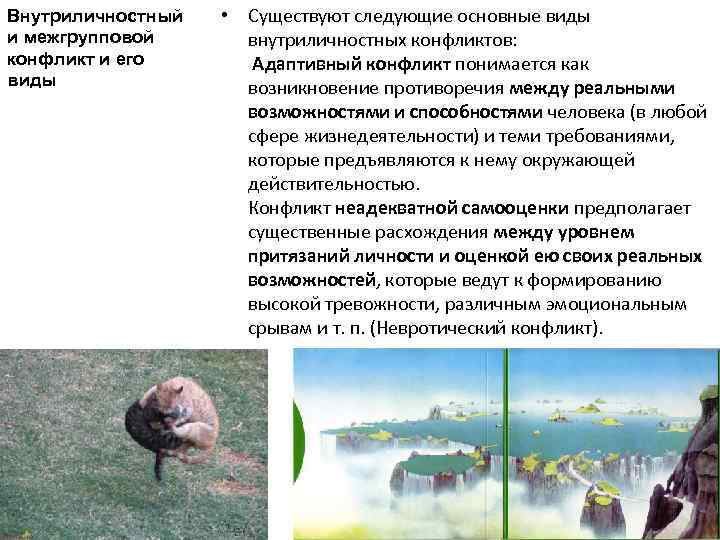 Внутриличностный и межгрупповой конфликт и его виды

• Существуют следующие основные виды внутриличностных конфликтов:
Адаптивный конфликт понимается как возникновение противоречия между реальными возможностями и способностями человека (в любой сфере жизнедеятельности) и теми требованиями, которые предъявляются к нему окружающей действительностью.
Конфликт неадекватной самооценки предполагает существенные расхождения между уровнем притязаний личности и оценкой ею своих реальных возможностей, которые ведут к формированию высокой тревожности, различным эмоциональным срывам и т. п. (Невротический конфликт).